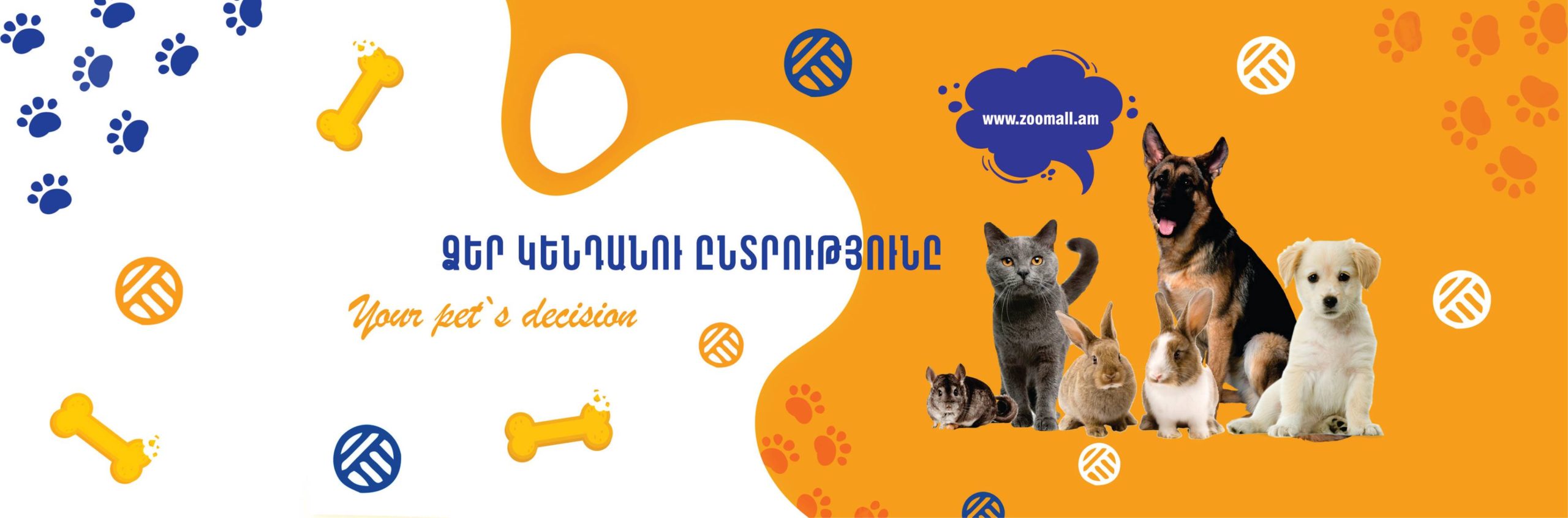 www.zoomall.am

ՁԵՐ ԿԵՆԴԱՆՈՒ ԸՆՏՐՈՒԹՅՈՒՆԸ

Your pet`s decision